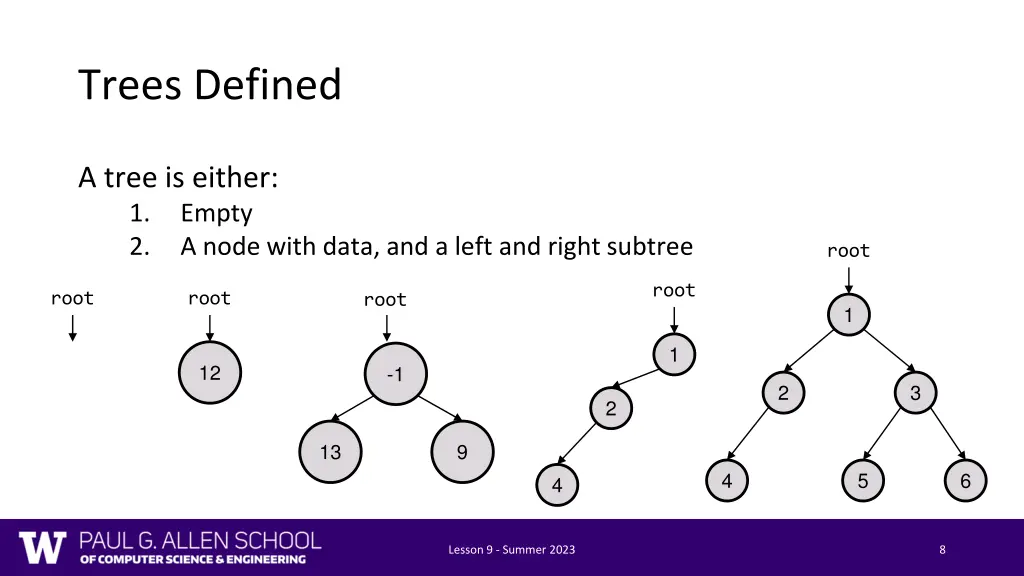 Trees Defined

A tree is either:
1. Empty
2. A node with data, and a left and right subtree

root

root

12

root

-1

13

9

root

1

2

4

root

1

2

3

4

5

6

W PAUL G. ALLEN SCHOOL OF COMPUTER SCIENCE & ENGINEERING

Lesson 9 - Summer 2023

8